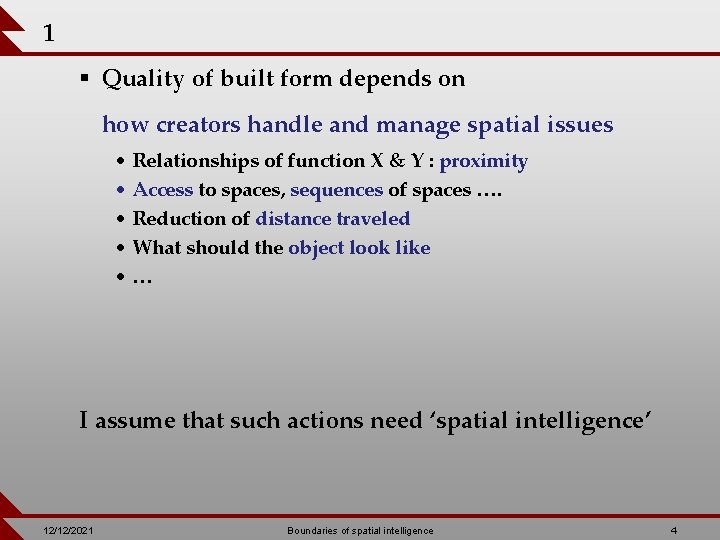 1

▪ Quality of built form depends on

how creators handle and manage spatial issues

• Relationships of function X & Y : proximity
• Access to spaces, sequences of spaces ….
• Reduction of distance traveled
• What should the object look like
• …

I assume that such actions need ‘spatial intelligence’

12/12/2021 Boundaries of spatial intelligence 4